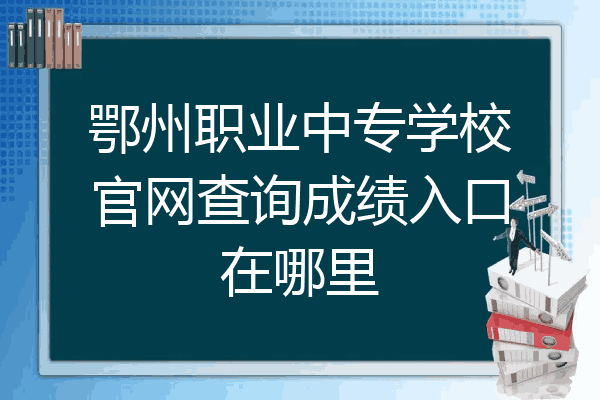 鄂州职业中专学校官网查询成绩入口在哪里